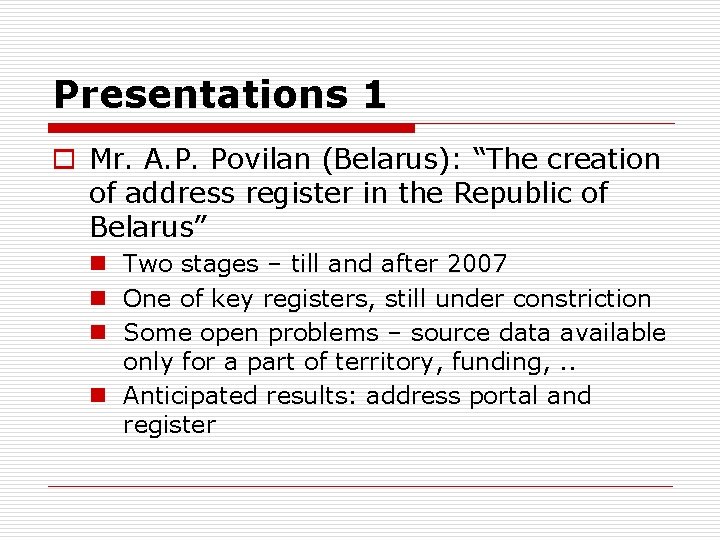 Presentations 1

Mr. A.P. Povilan (Belarus): “The creation of address register in the Republic of Belarus”

Two stages – till and after 2007

One of key registers, still under constriction

Some open problems – source data available only for a part of territory, funding, ..

Anticipated results: address portal and register